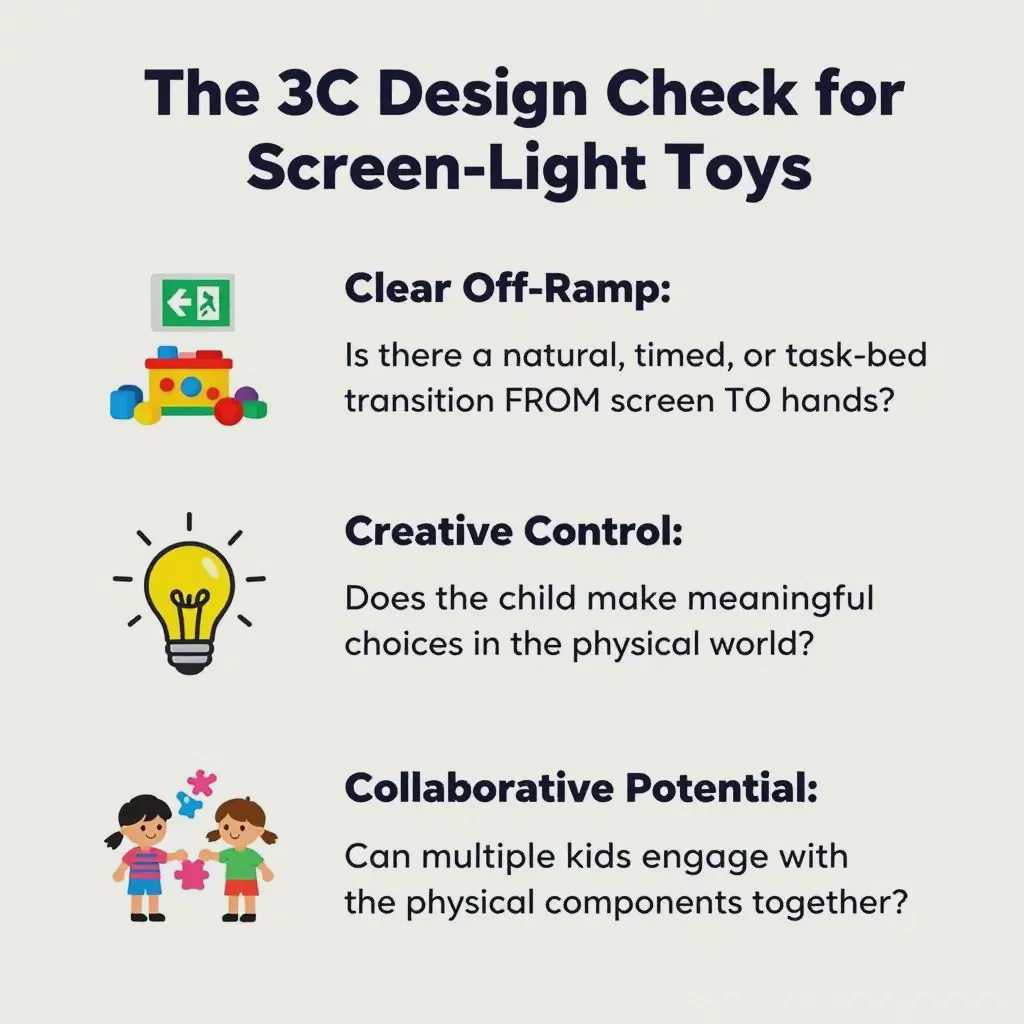 The 3C Design Check for Screen-Light Toys

Clear Off-Ramp:

Is there a natural, timed, or task-bed transition FROM screen TO hands?

Creative Control:

Does the child make meaningful choices in the physical world?

Collaborative Potential:

Can multiple kids engage with the physical components together?